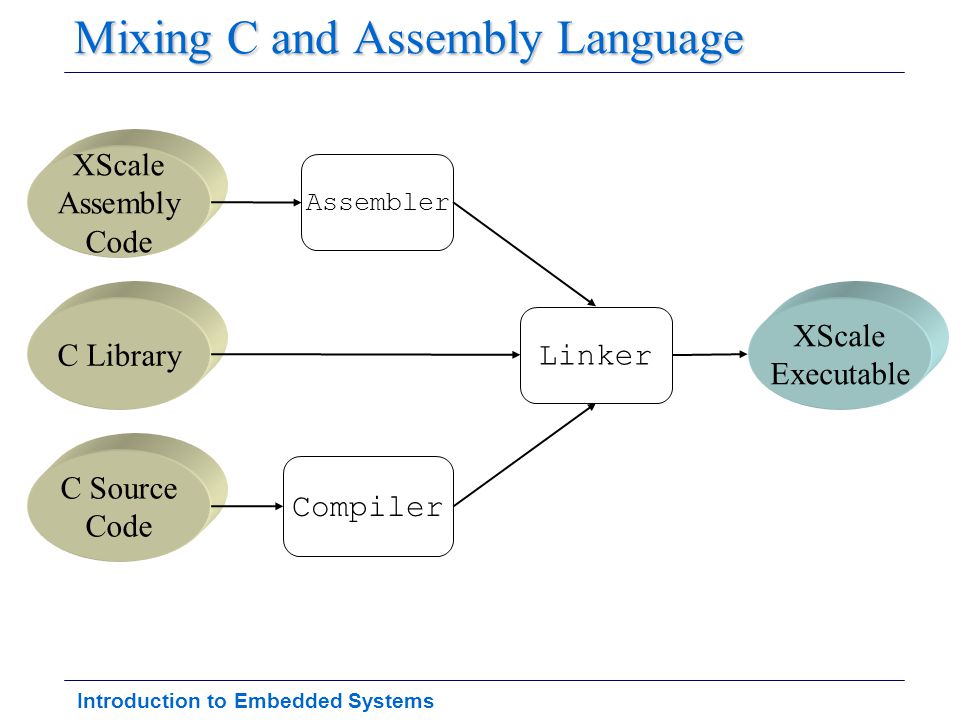 Mixing C and Assembly Language

XScale Assembly Code

Assembler

C Library

Linker

XScale Executable

C Source Code

Compiler

Introduction to Embedded Systems